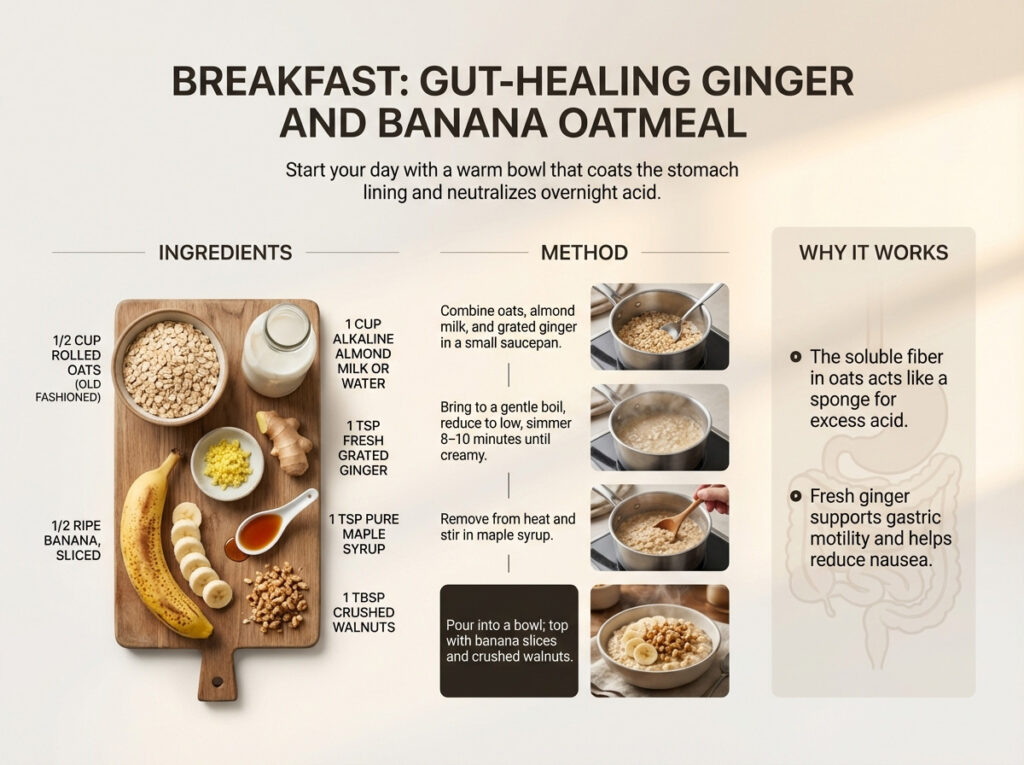 BREAKFAST: GUT-HEALING GINGER AND BANANA OATMEAL

Start your day with a warm bowl that coats the stomach lining and neutralizes overnight acid.

INGREDIENTS

1/2 CUP ROLLED OATS (OLD FASHIONED)

1/2 RIPE BANANA, SLICED

1 CUP ALKALINE ALMOND MILK OR WATER

1 TSP FRESH GRATED GINGER

1 TSP PURE MAPLE SYRUP

1 TBSP CRUSHED WALNUTS

METHOD

Combine oats, almond milk, and grated ginger in a small saucepan.

Bring to a gentle boil, reduce to low, simmer 8–10 minutes until creamy.

Remove from heat and stir in maple syrup.

Pour into a bowl; top with banana slices and crushed walnuts.

WHY IT WORKS

The soluble fiber in oats acts like a sponge for excess acid.

Fresh ginger supports gastric motility and helps reduce nausea.